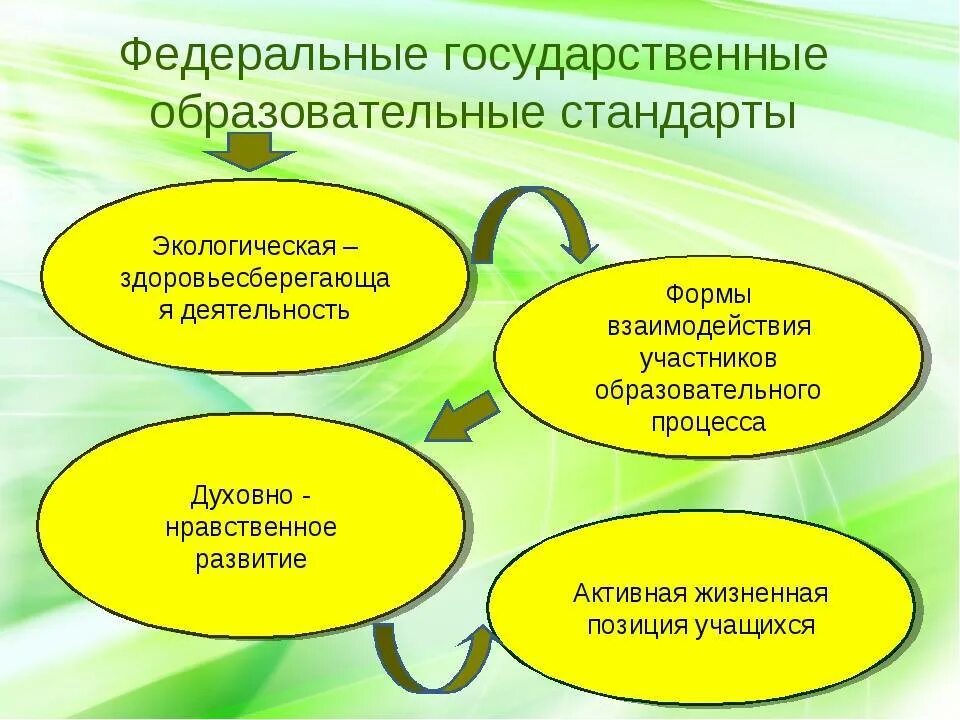 Федеральные государственные образовательные стандарты

Экологическая – здоровьесберегающая деятельность

Формы взаимодействия участников образовательного процесса

Духовно - нравственное развитие

Активная жизненная позиция учащихся